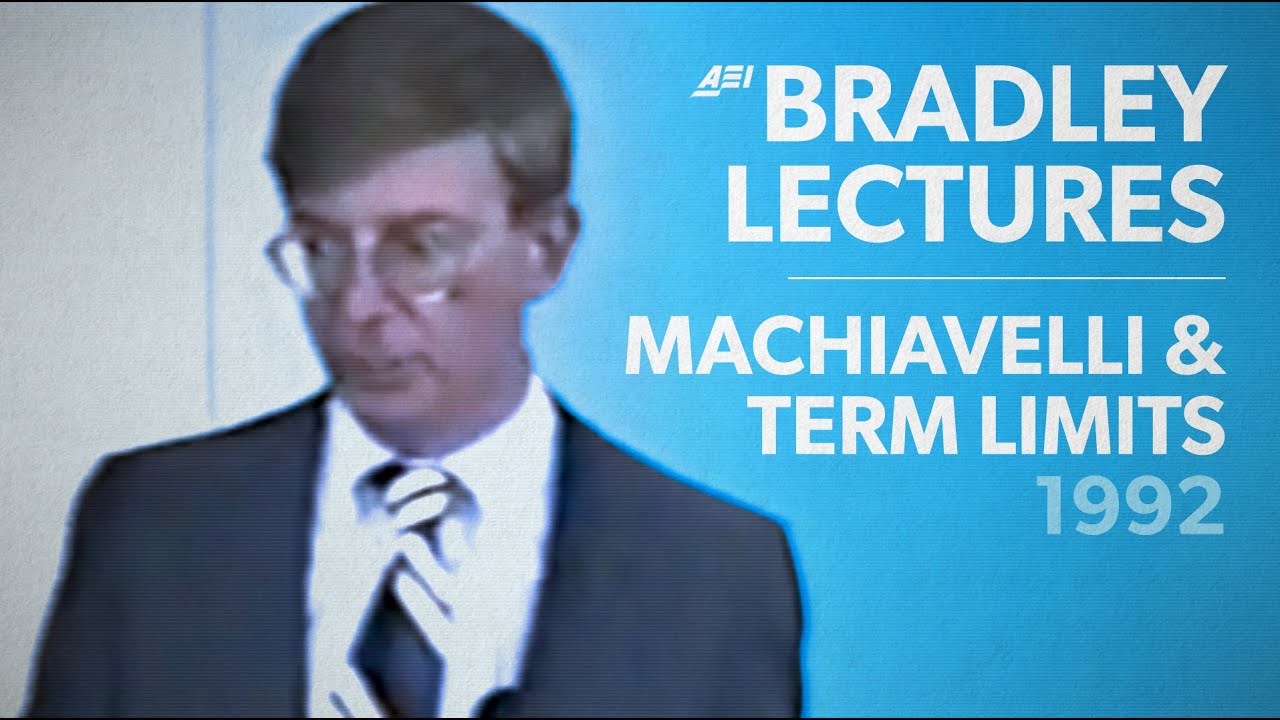 AEI BRADLEY LECTURES

MACHIAVELLI & TERM LIMITS 1992